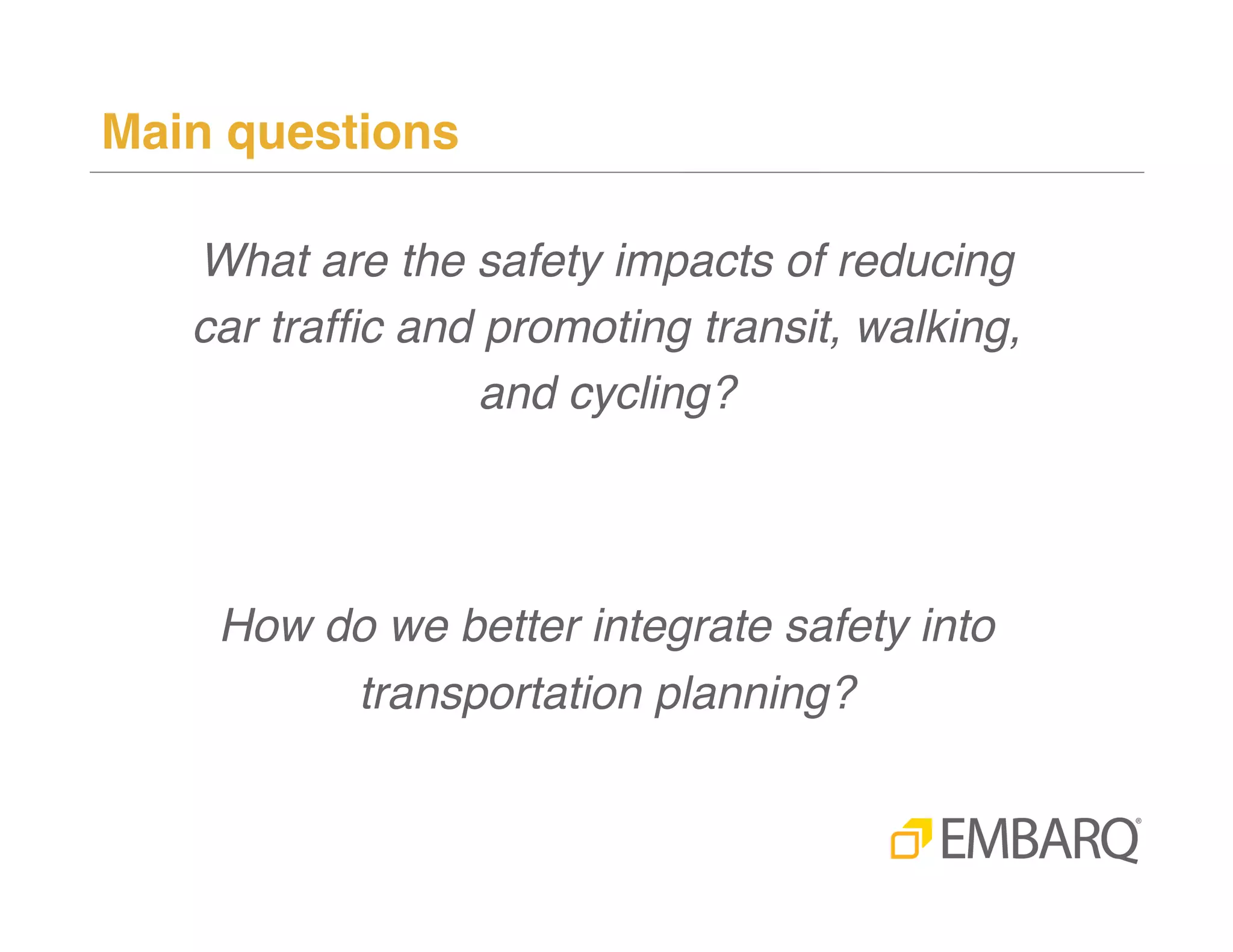 Main questions

What are the safety impacts of reducing car traffic and promoting transit, walking, and cycling?

How do we better integrate safety into transportation planning?

EMBARQ®